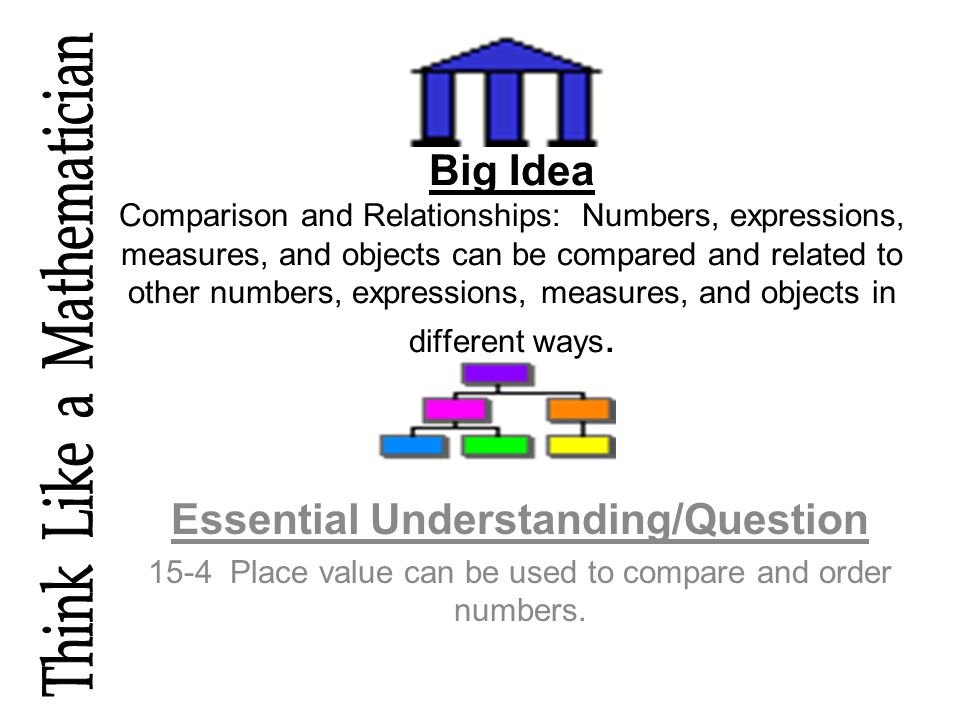 Think Like a Mathematician

Big Idea

Comparison and Relationships: Numbers, expressions, measures, and objects can be compared and related to other numbers, expressions, measures, and objects in different ways.

Essential Understanding/Question

15-4 Place value can be used to compare and order numbers.